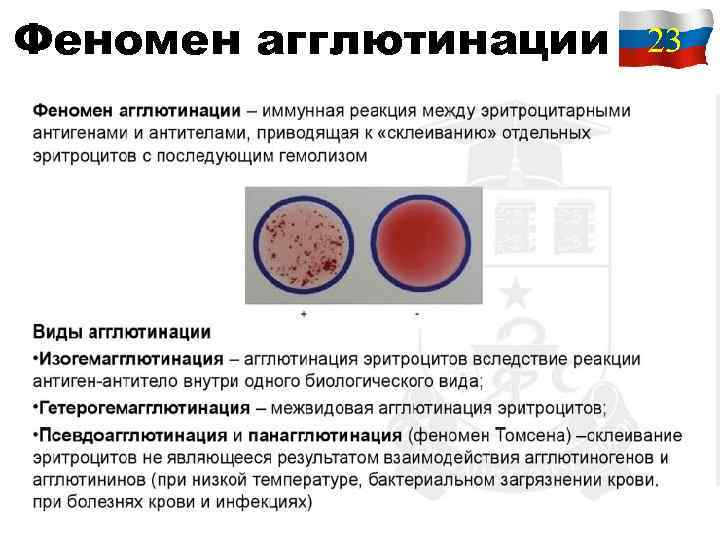 Феномен агглютинации

23

Феномен агглютинации – иммунная реакция между эритроцитарными антигенами и антителами, приводящая к «склеиванию» отдельных эритроцитов с последующим гемолизом

+

-

Виды агглютинации

•Изогемагглютинация – агглютинация эритроцитов вследствие реакции антиген-антитело внутри одного биологического вида;

•Гетерогемагглютинация – межвидовая агглютинация эритроцитов;

•Псевдоагглютинация и панагглютинация (феномен Томсена) –склеивание эритроцитов не являющееся результатом взаимодействия агглютиногенов и агглютининов (при низкой температуре, бактериальном загрязнении крови, при болезнях крови и инфекциях)